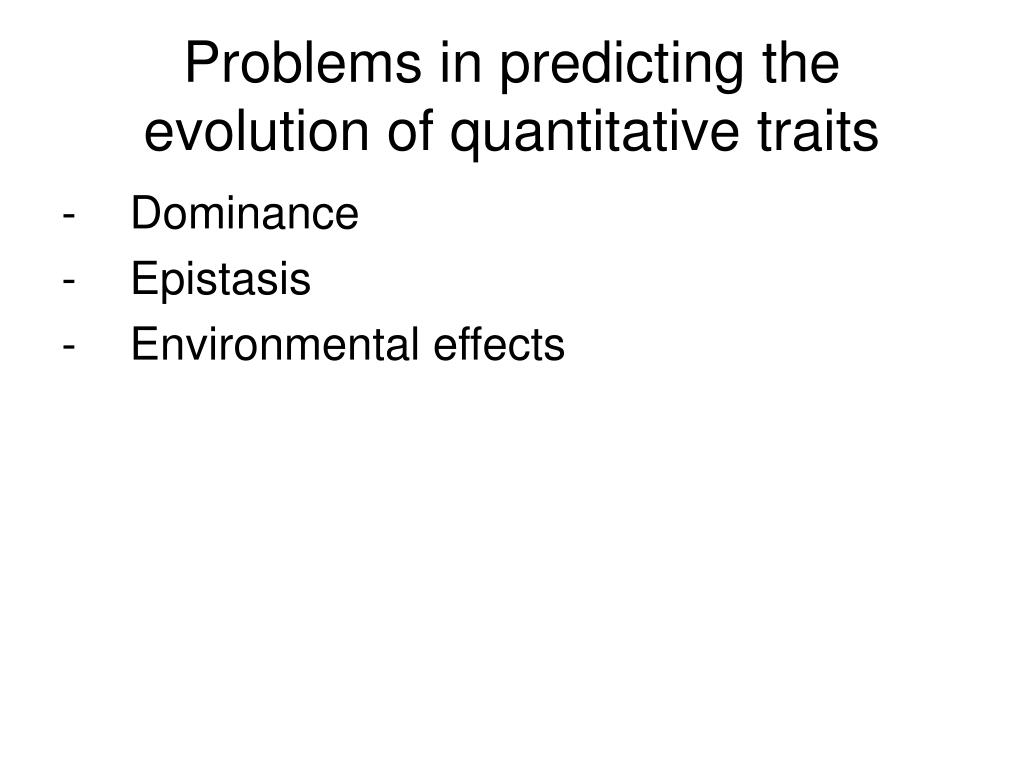 Problems in predicting the evolution of quantitative traits

- Dominance
- Epistasis
- Environmental effects